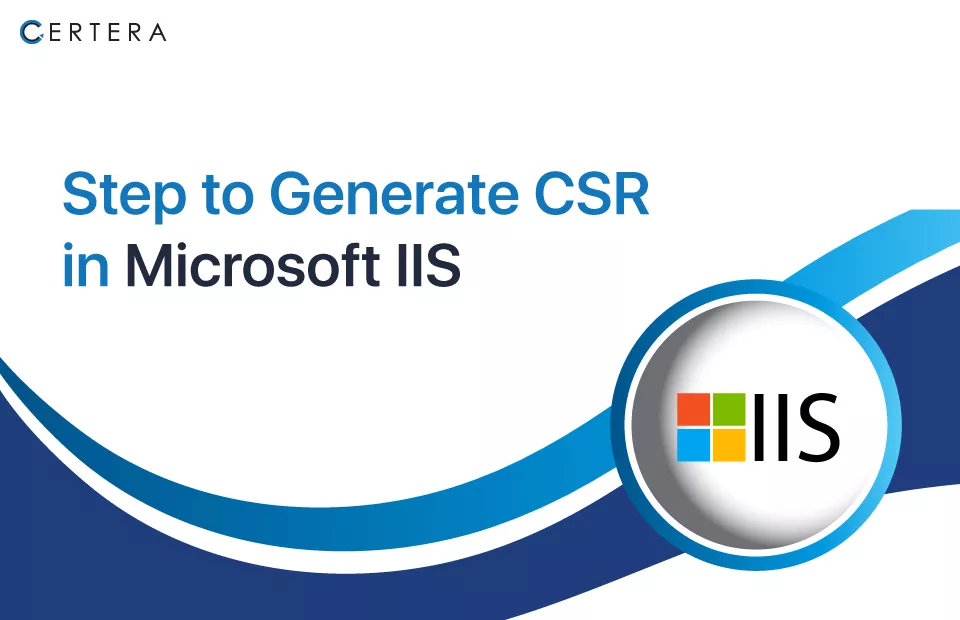 CERTERA

Step to Generate CSR in Microsoft IIS

IIS